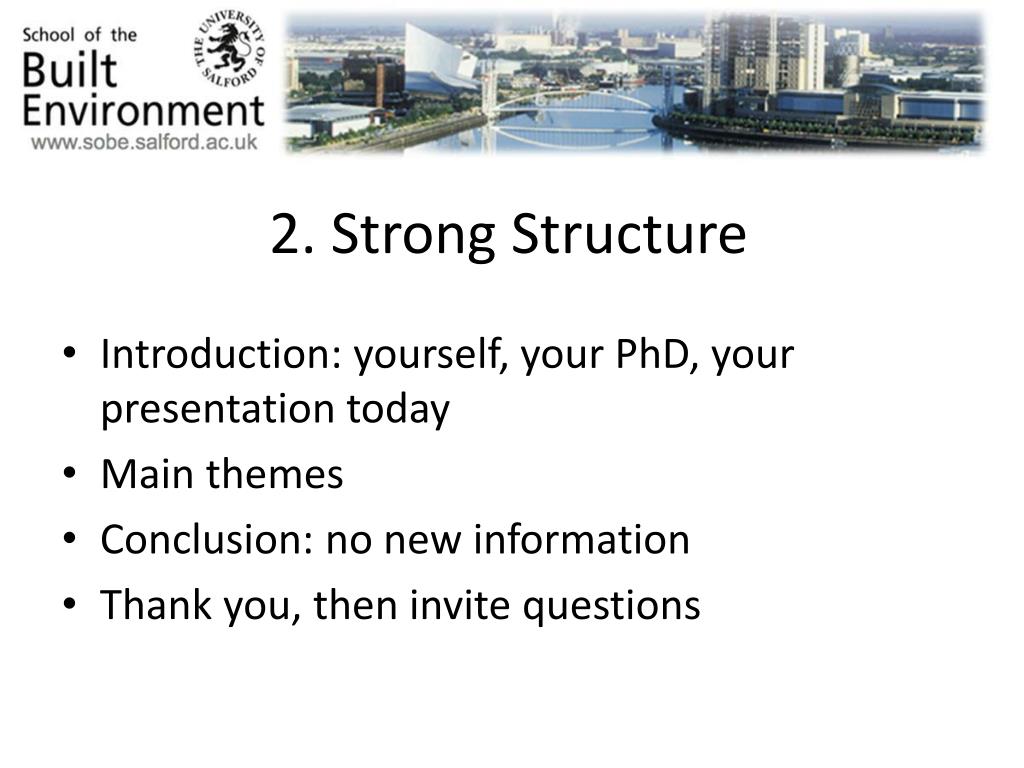 School of the
Built
Environment
www.sobe.salford.ac.uk

THE UNIVERSITY OF SALFORD

2. Strong Structure

• Introduction: yourself, your PhD, your presentation today
• Main themes
• Conclusion: no new information
• Thank you, then invite questions